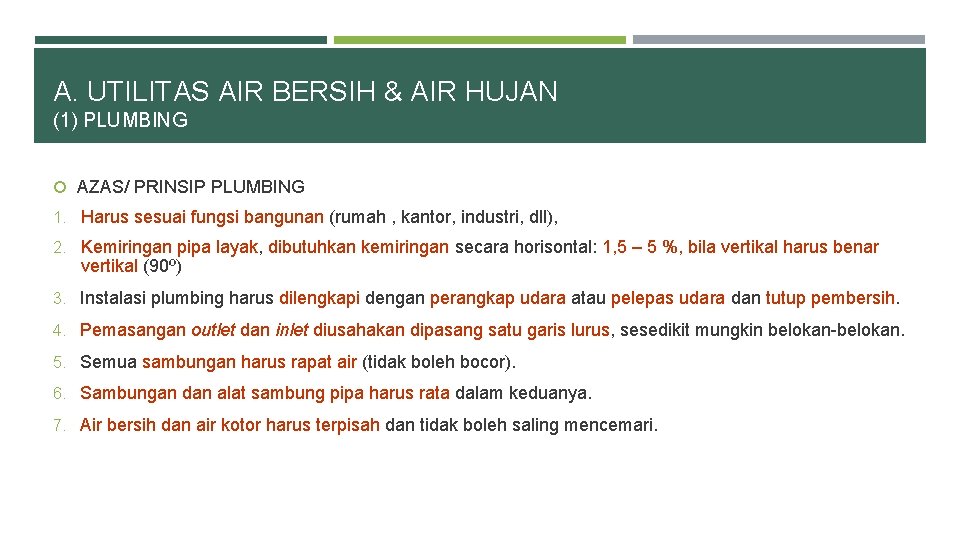 A. UTILITAS AIR BERSIH & AIR HUJAN
(1) PLUMBING

AZAS/ PRINSIP PLUMBING

1. Harus sesuai fungsi bangunan (rumah , kantor, industri, dll),
2. Kemiringan pipa layak, dibutuhkan kemiringan secara horisontal: 1,5 – 5 %, bila vertikal harus benar vertikal (90º)
3. Instalasi plumbing harus dilengkapi dengan perangkap udara atau pelepas udara dan tutup pembersih.
4. Pemasangan outlet dan inlet diusahakan dipasang satu garis lurus, sesedikit mungkin belokan-belokan.
5. Semua sambungan harus rapat air (tidak boleh bocor).
6. Sambungan dan alat sambung pipa harus rata dalam keduanya.
7. Air bersih dan air kotor harus terpisah dan tidak boleh saling mencemari.